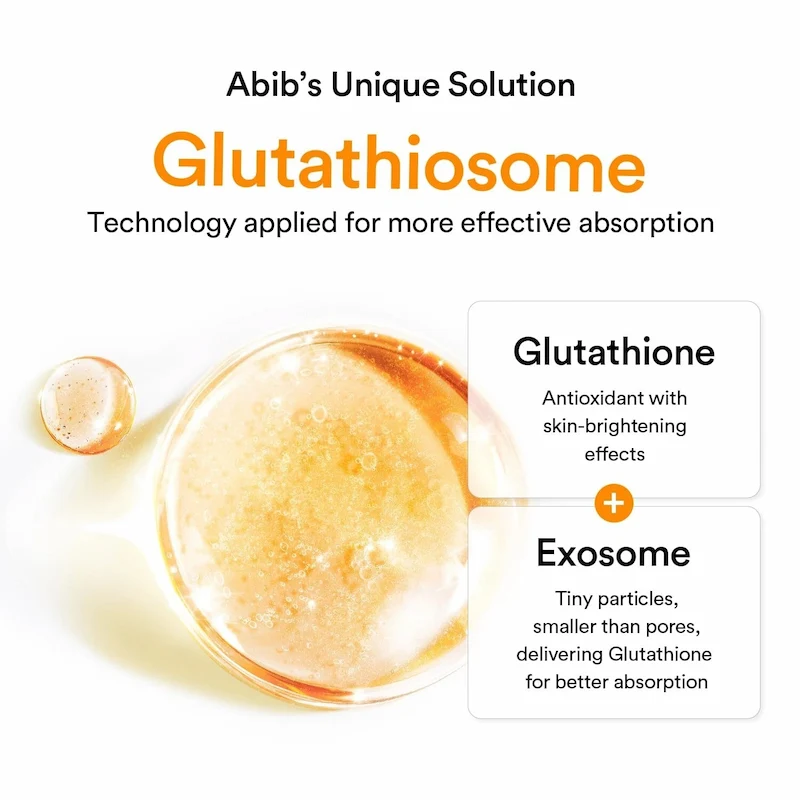 Abib's Unique Solution

Glutathiosome

Technology applied for more effective absorption

Glutathione

Antioxidant with skin-brightening effects

+

Exosome

Tiny particles, smaller than pores, delivering Glutathione for better absorption